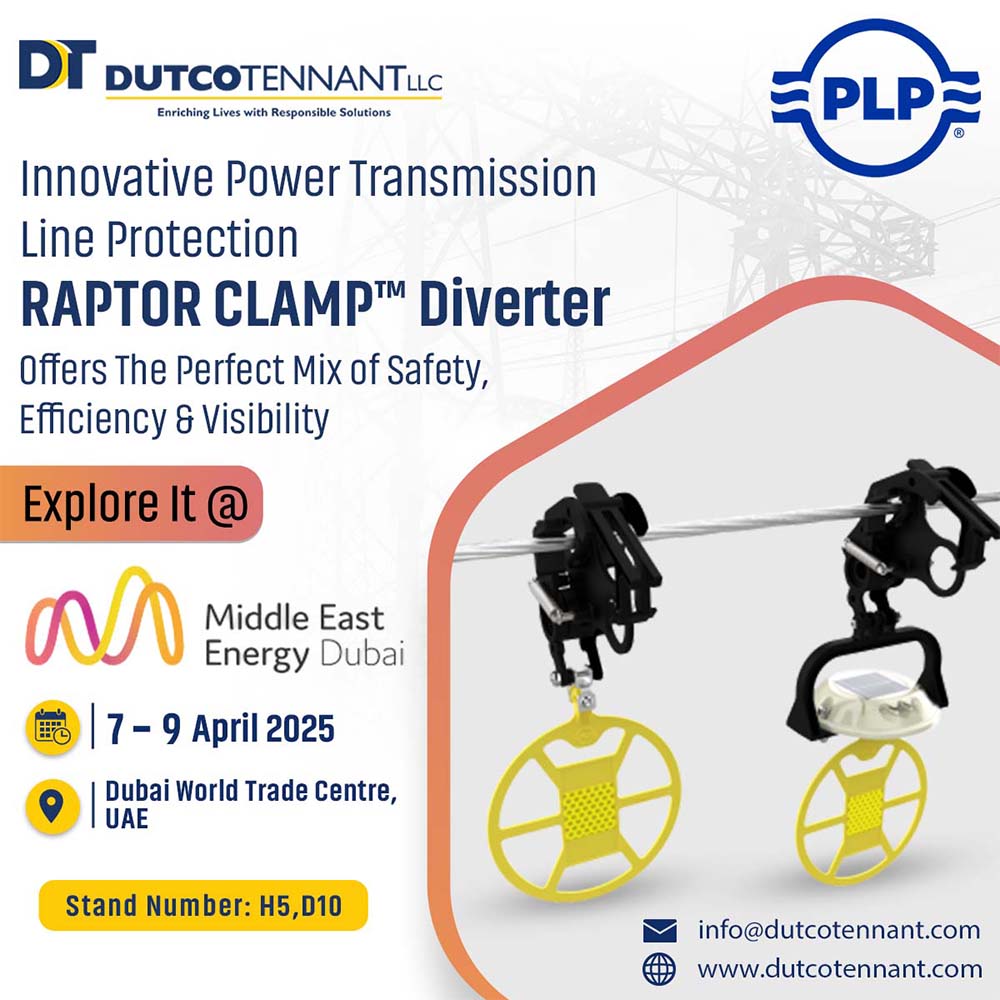 DT DUTCOTENNANT LLC
Enriching Lives with Responsible Solutions

PLP®

Innovative Power Transmission Line Protection

RAPTOR CLAMP™ Diverter

Offers The Perfect Mix of Safety, Efficiency & Visibility

Explore It @

Middle East Energy Dubai

7 – 9 April 2025

Dubai World Trade Centre, UAE

Stand Number: H5,D10

info@dutcotennant.com

www.dutcotennant.com